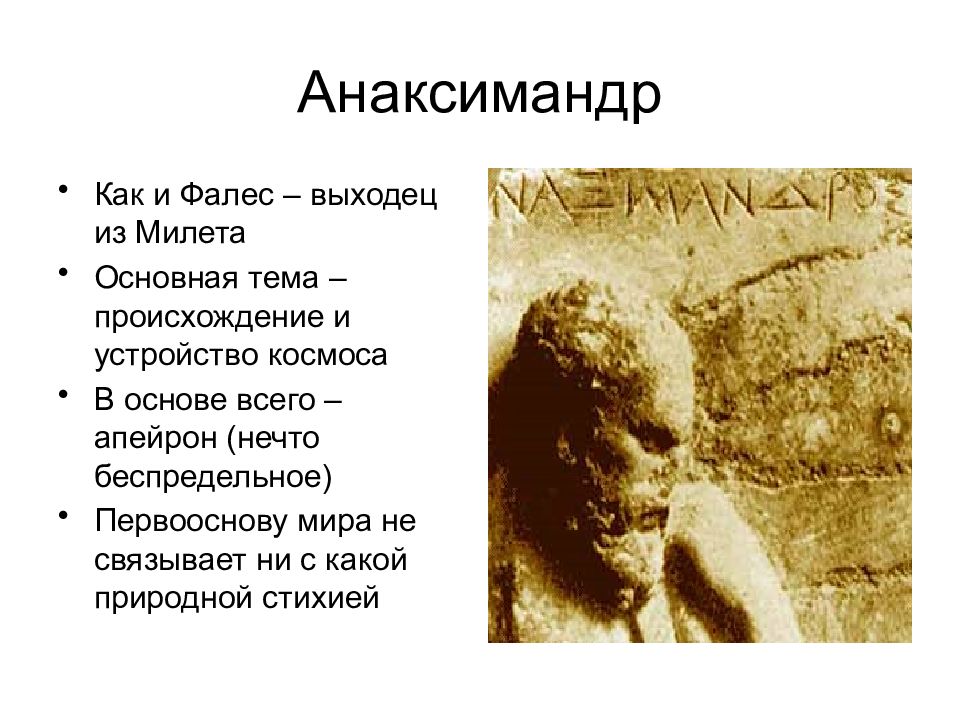 Анаксимандр

• Как и Фалес – выходец из Милета
• Основная тема – происхождение и устройство космоса
• В основе всего – апейрон (нечто беспредельное)
• Первооснову мира не связывает ни с какой природной стихией

ΝΑΞΙΜΑΝΔΡΟΣ